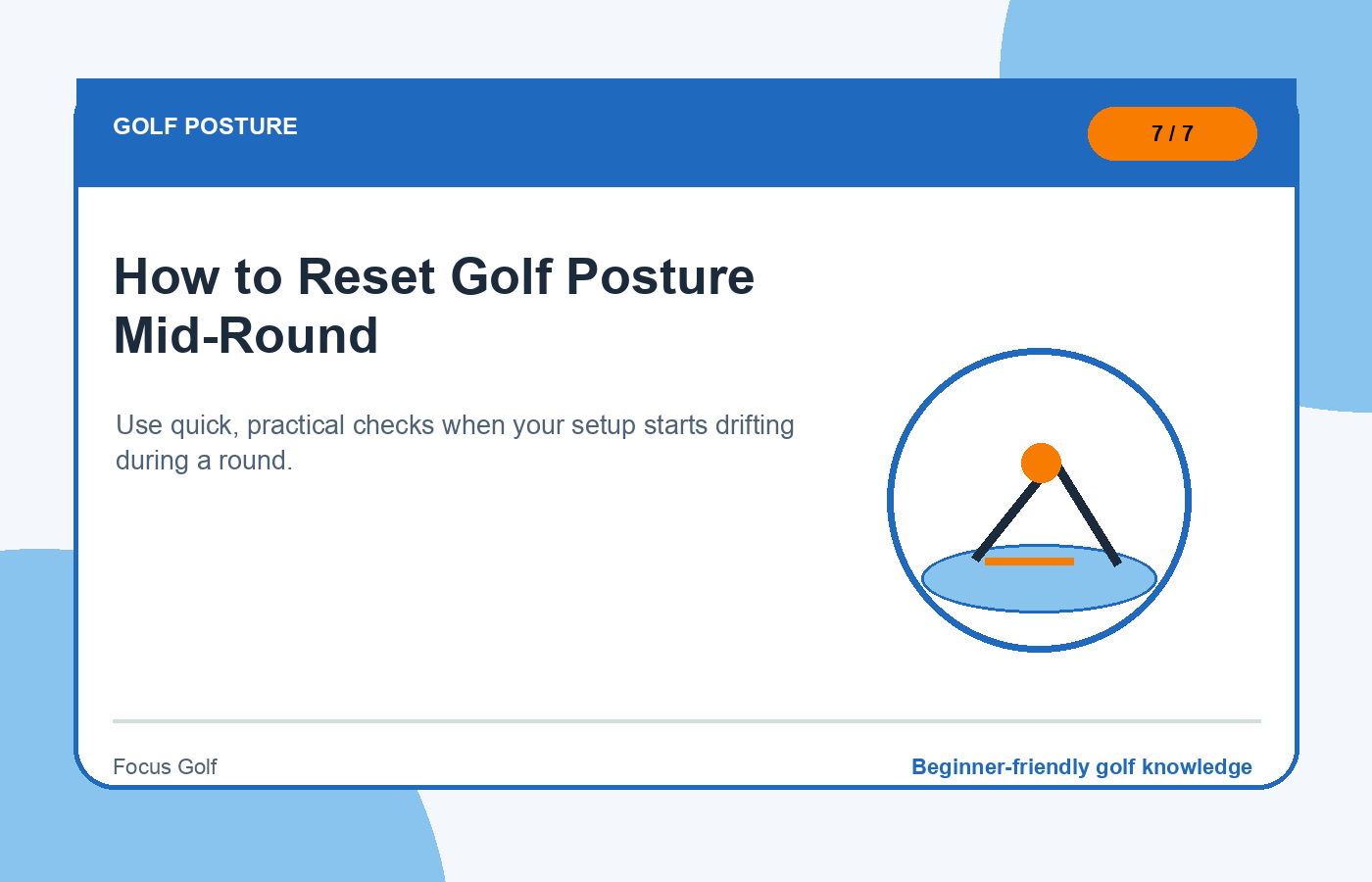 GOLF POSTURE

7 / 7

How to Reset Golf Posture Mid-Round

Use quick, practical checks when your setup starts drifting during a round.

Focus Golf

Beginner-friendly golf knowledge